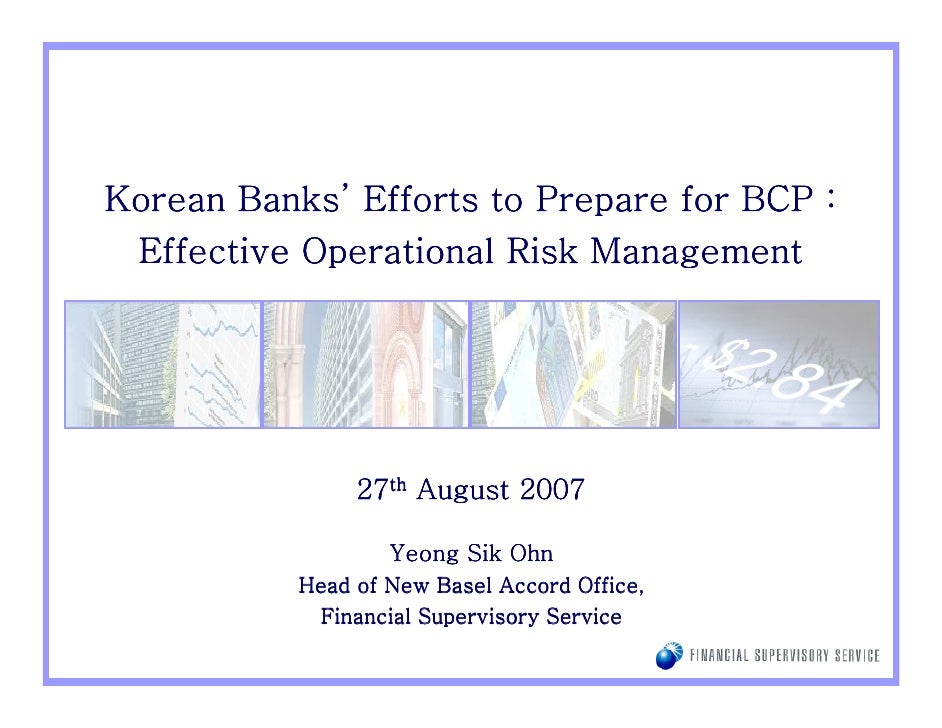 Korean Banks' Efforts to Prepare for BCP : Effective Operational Risk Management

$2.84

27th August 2007

Yeong Sik Ohn
Head of New Basel Accord Office,
Financial Supervisory Service

FINANCIAL SUPERVISORY SERVICE